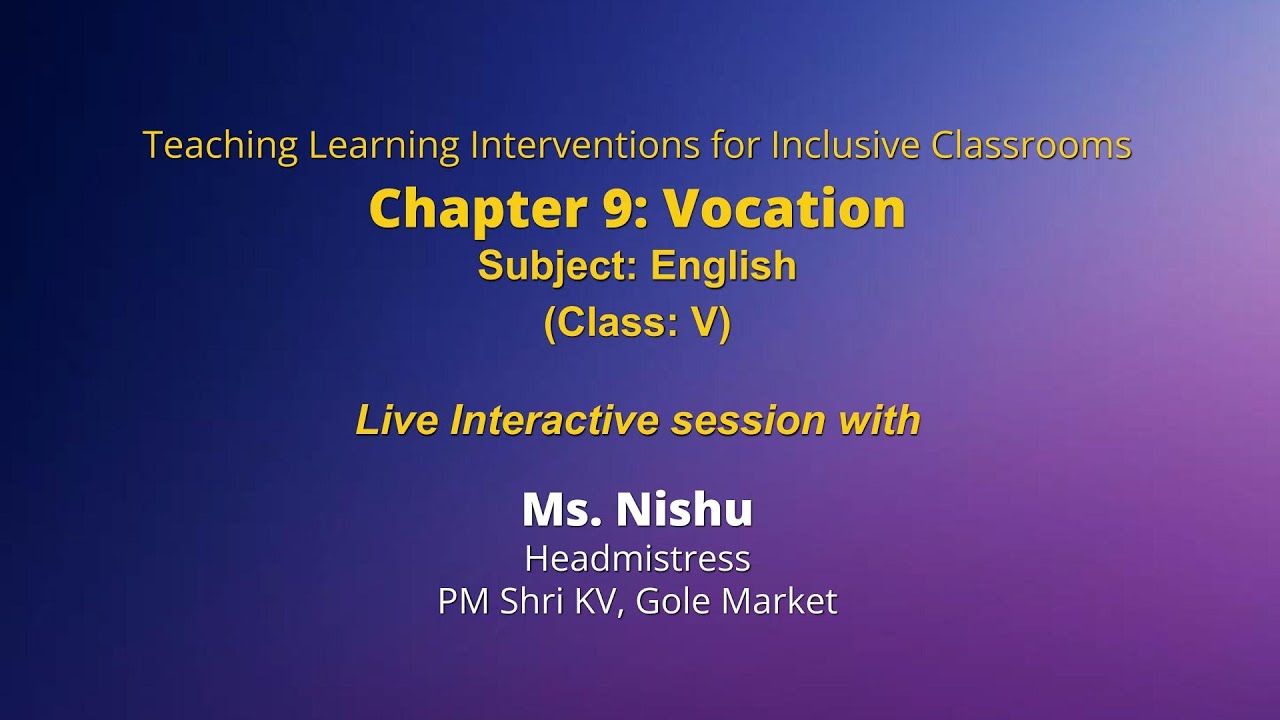 Teaching Learning Interventions for Inclusive Classrooms

Chapter 9: Vocation

Subject: English

(Class: V)

Live Interactive session with

Ms. Nishu

Headmistress

PM Shri KV, Gole Market